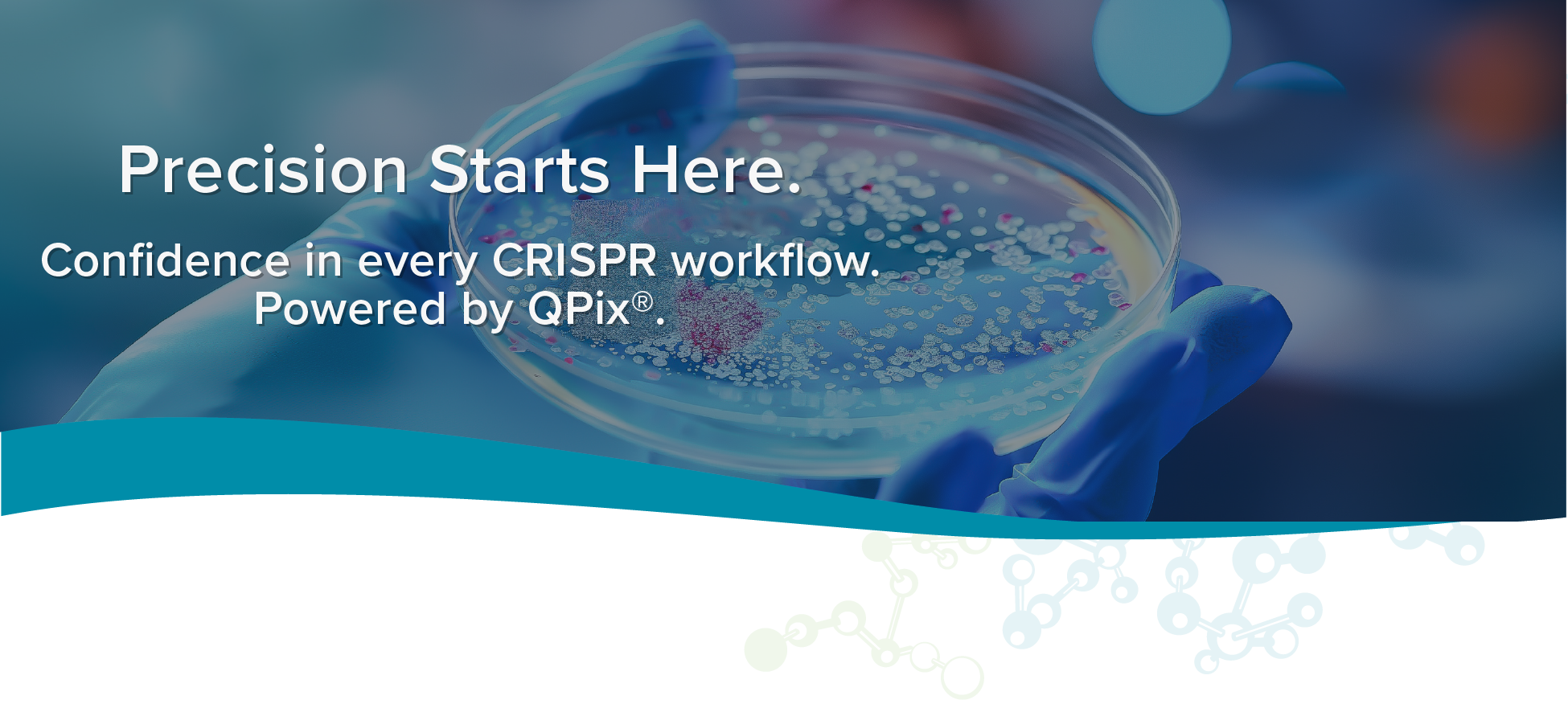 Precision Starts Here.

Confidence in every CRISPR workflow. Powered by QPix®.